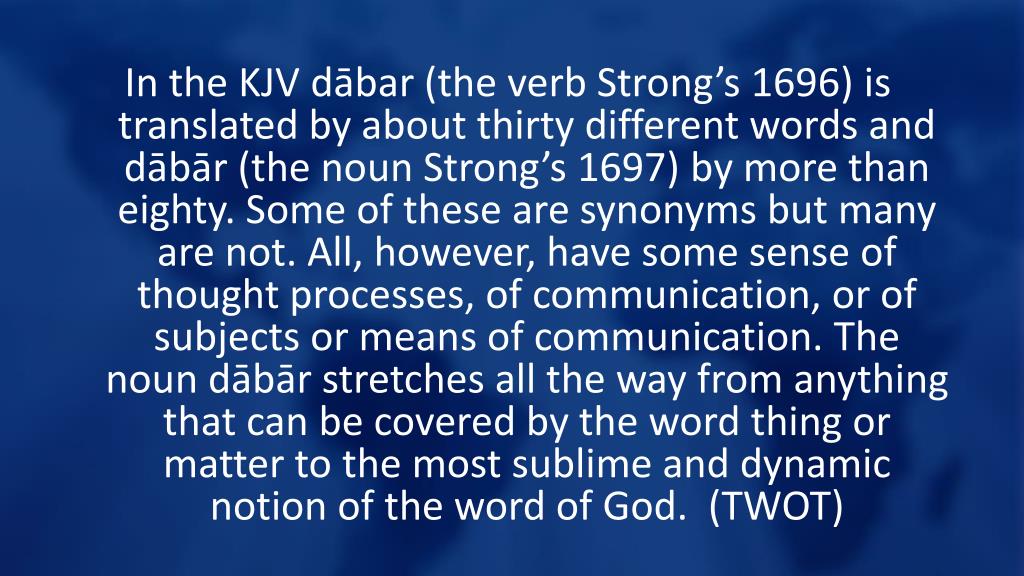 In the KJV dābar (the verb Strong’s 1696) is translated by about thirty different words and dābār (the noun Strong’s 1697) by more than eighty. Some of these are synonyms but many are not. All, however, have some sense of thought processes, of communication, or of subjects or means of communication. The noun dābār stretches all the way from anything that can be covered by the word thing or matter to the most sublime and dynamic notion of the word of God. (TWOT)